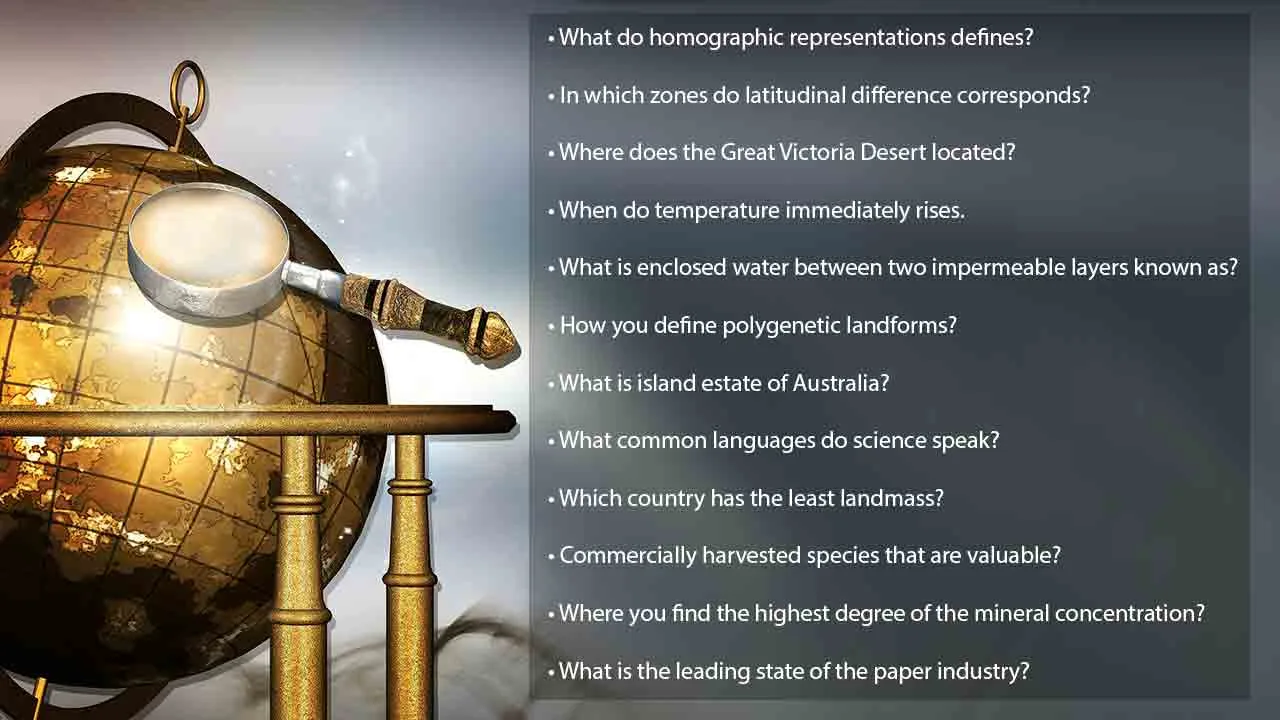 • What do homographic representations defines?

• In which zones do latitudinal difference corresponds?

• Where does the Great Victoria Desert located?

• When do temperature immediately rises.

• What is enclosed water between two impermeable layers known as?

• How you define polygenetic landforms?

• What is island estate of Australia?

• What common languages do science speak?

• Which country has the least landmass?

• Commercially harvested species that are valuable?

• Where you find the highest degree of the mineral concentration?

• What is the leading state of the paper industry?